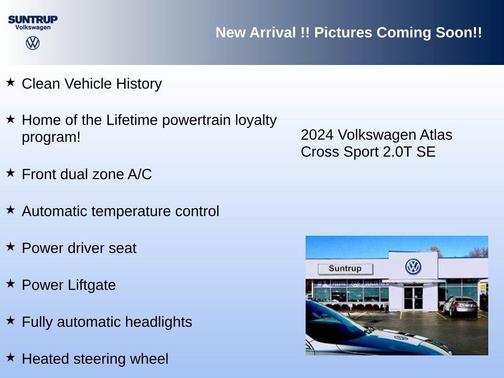 SUNTRUP
Volkswagen

New Arrival !! Pictures Coming Soon!!

★ Clean Vehicle History

★ Home of the Lifetime powertrain loyalty program!

★ Front dual zone A/C

★ Automatic temperature control

★ Power driver seat

★ Power Liftgate

★ Fully automatic headlights

★ Heated steering wheel

2024 Volkswagen Atlas Cross Sport 2.0T SE

Suntrup